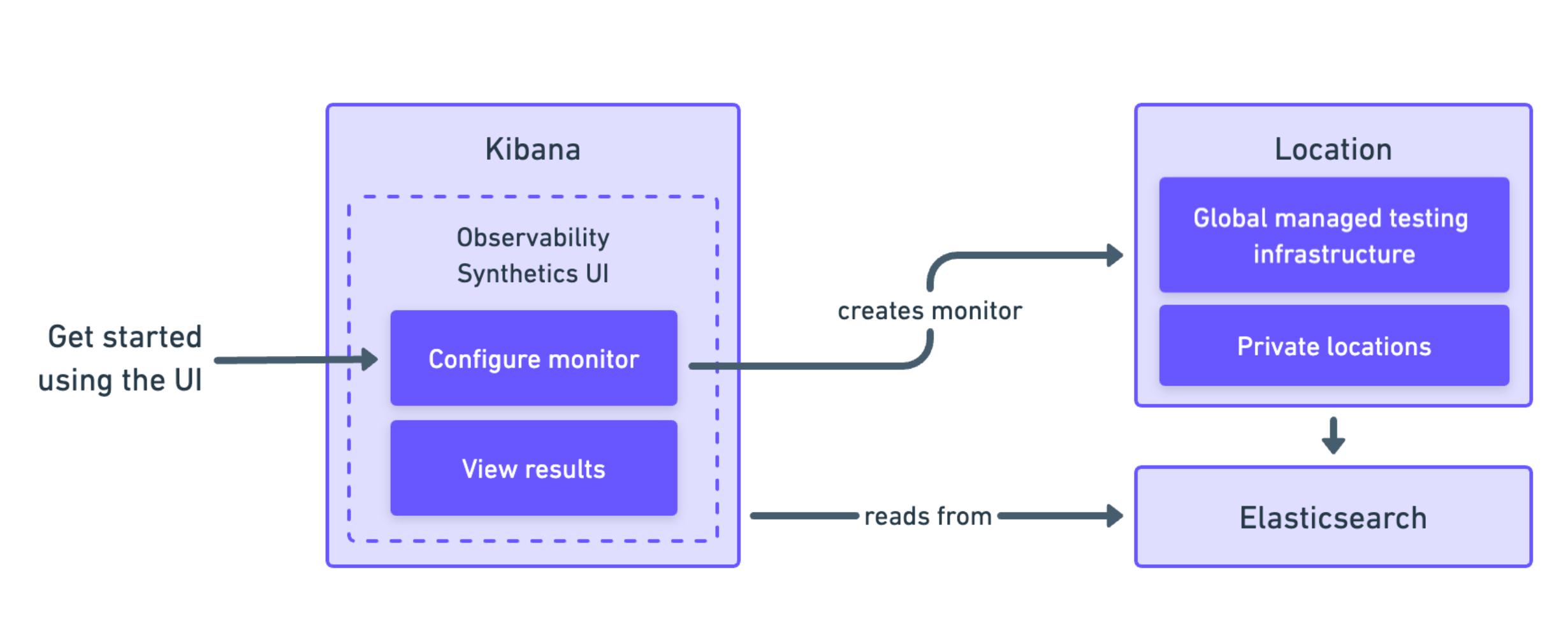 Get started using the UI

Kibana

Observability Synthetics UI

Configure monitor

View results

creates monitor

reads from

Location

Global managed testing infrastructure

Private locations

Elasticsearch